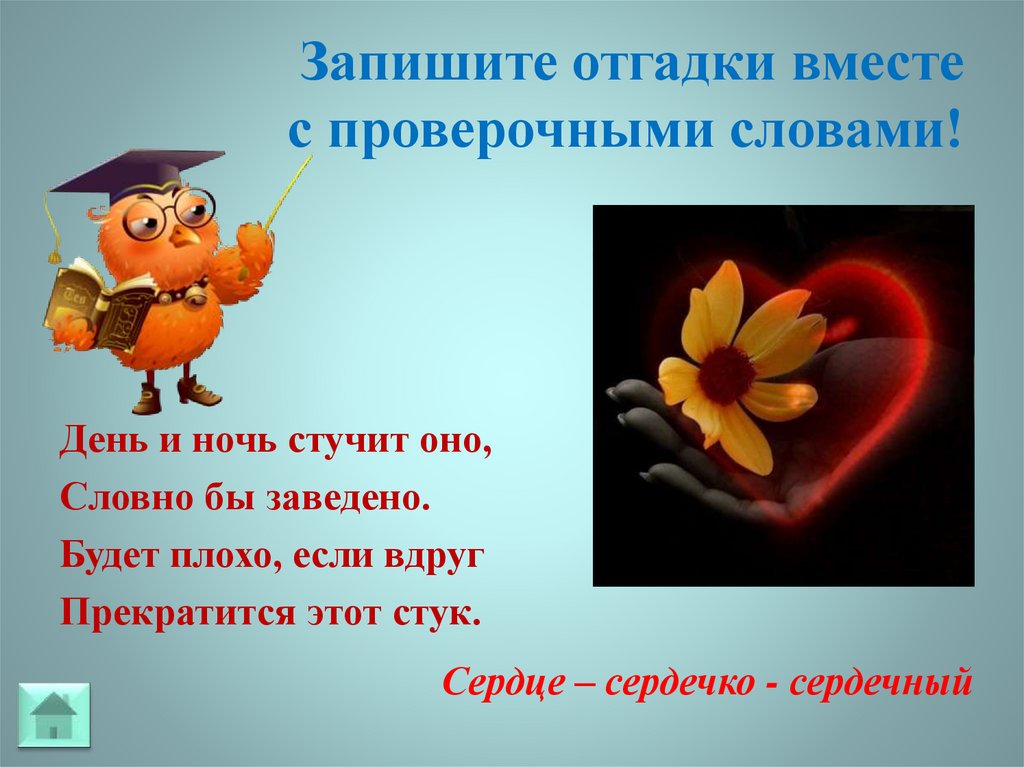 Запишите отгадки вместе с проверочными словами!

День и ночь стучит оно,
Словно бы заведено.
Будет плохо, если вдруг
Прекратится этот стук.

Сердце – сердечко - сердечный